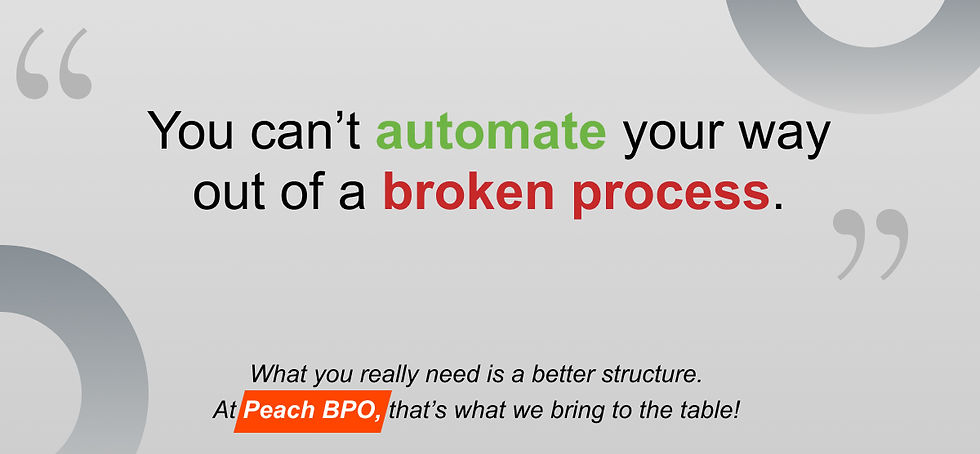 “

You can’t automate your way out of a broken process.

”

What you really need is a better structure.
At Peach BPO, that’s what we bring to the table!